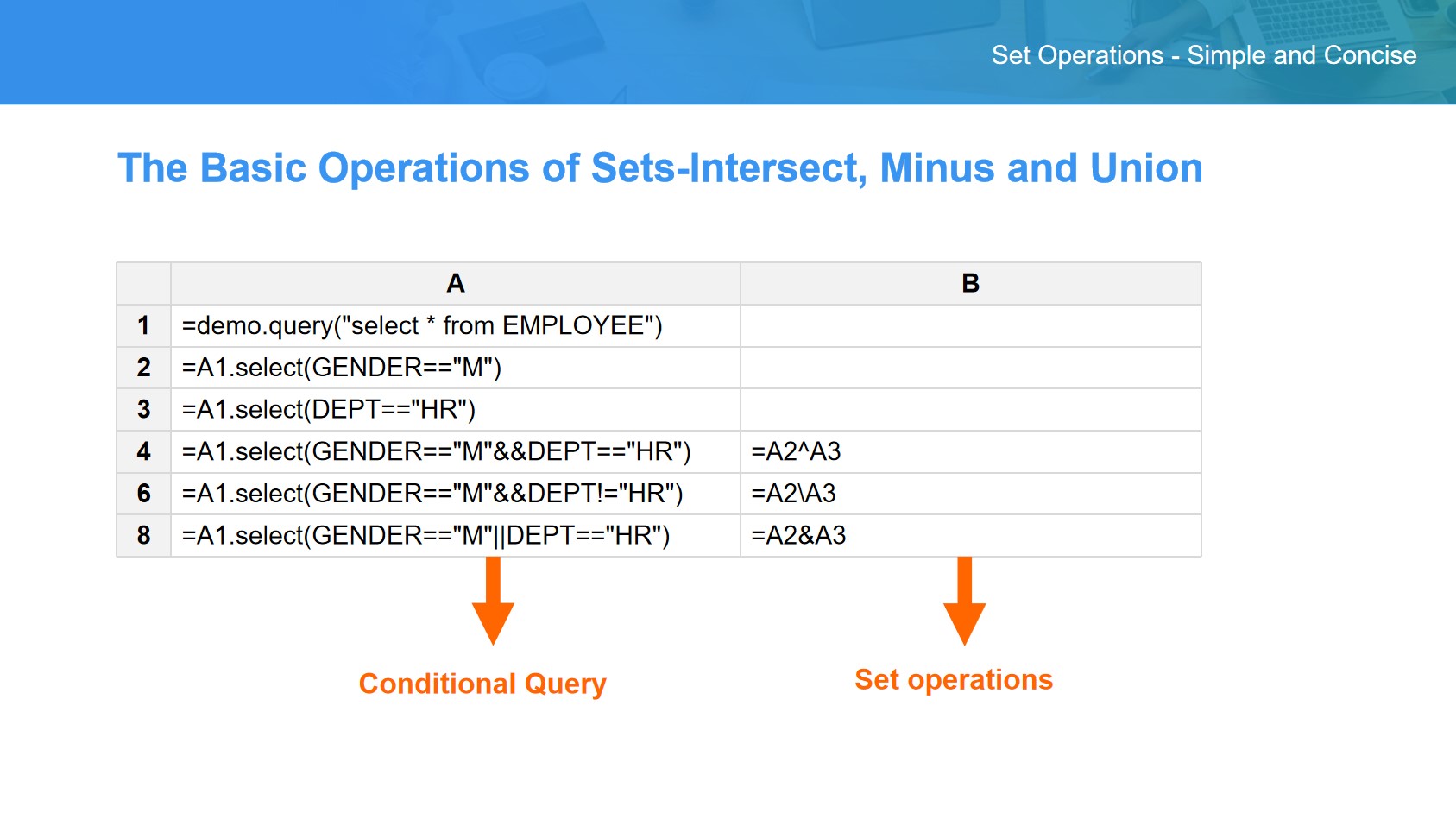 Set Operations - Simple and Concise

The Basic Operations of Sets-Intersect, Minus and Union

| | A | B |
|---|---|---|
| 1 | =demo.query("select * from EMPLOYEE") | |
| 2 | =A1.select(GENDER=="M") | |
| 3 | =A1.select(DEPT=="HR") | |
| 4 | =A1.select(GENDER=="M"&&DEPT=="HR") | =A2^A3 |
| 6 | =A1.select(GENDER=="M"&&DEPT!="HR") | =A2\A3 |
| 8 | =A1.select(GENDER=="M"\|\|DEPT=="HR") | =A2&A3 |

Conditional Query

Set operations